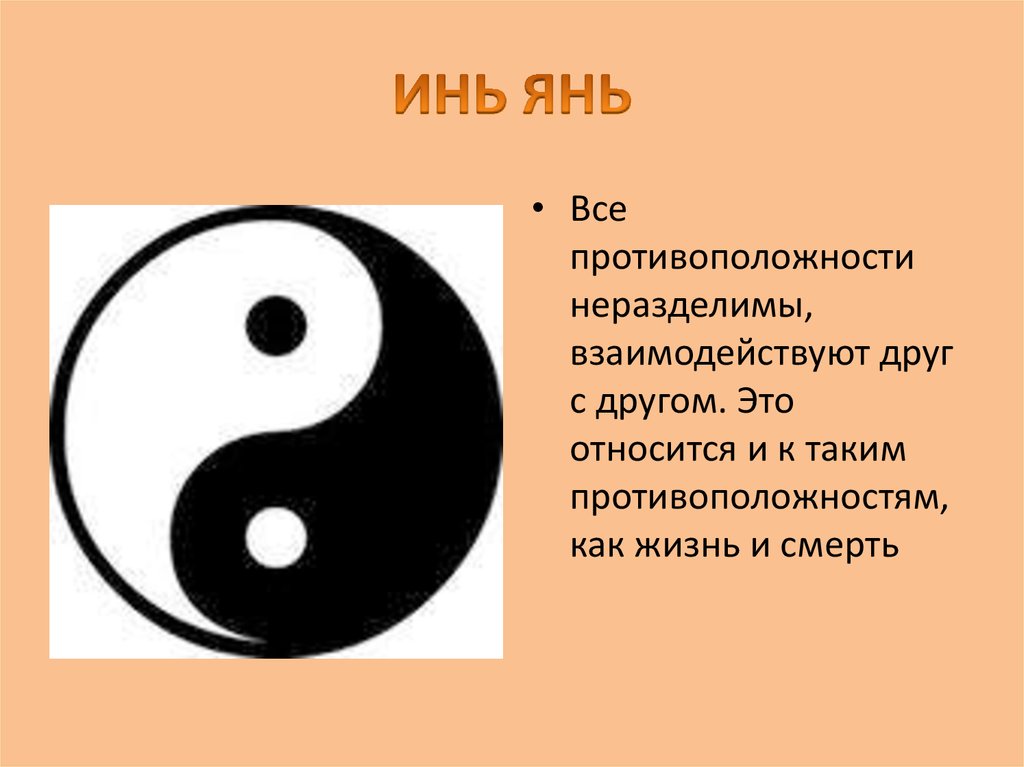 ИНЬ ЯНЬ

• Все противоположности неразделимы, взаимодействуют друг с другом. Это относится и к таким противоположностям, как жизнь и смерть